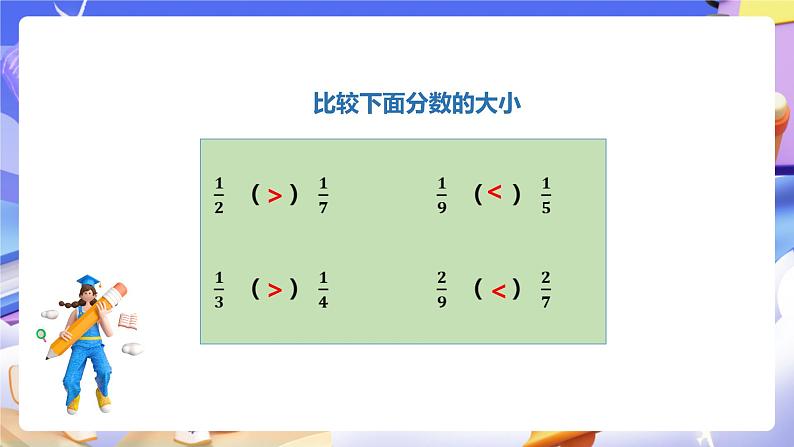 比较下面分数的大小

$\frac{1}{2}$ （ > ） $\frac{1}{7}$

$\frac{1}{9}$ （ < ） $\frac{1}{5}$

$\frac{1}{3}$ （ > ） $\frac{1}{4}$

$\frac{2}{9}$ （ < ） $\frac{2}{7}$